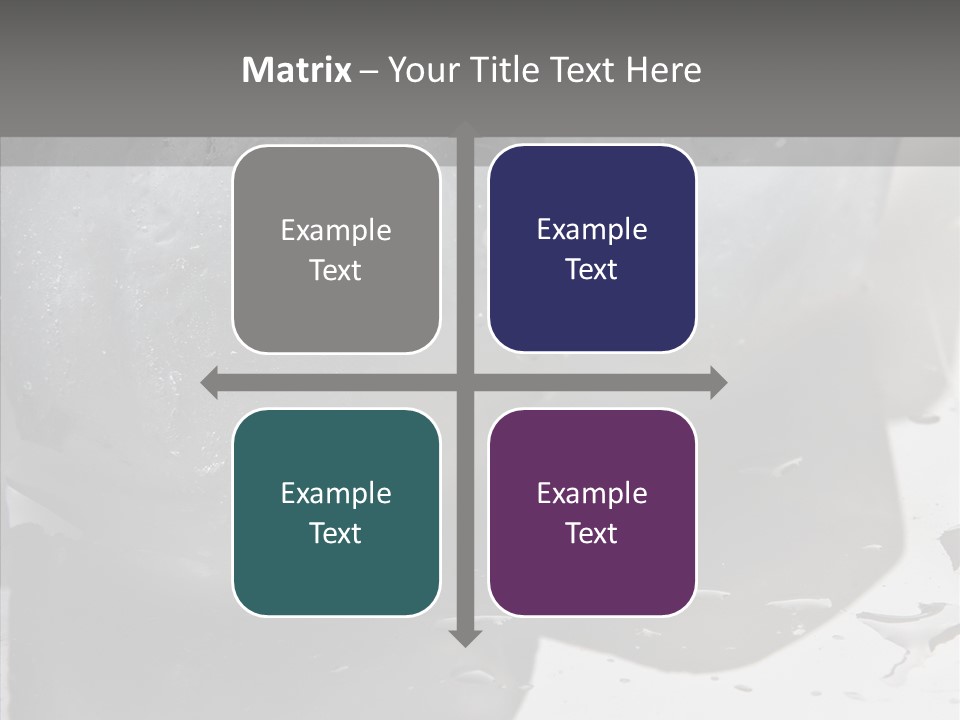 Matrix – Your Title Text Here

Example Text

Example Text

Example Text

Example Text